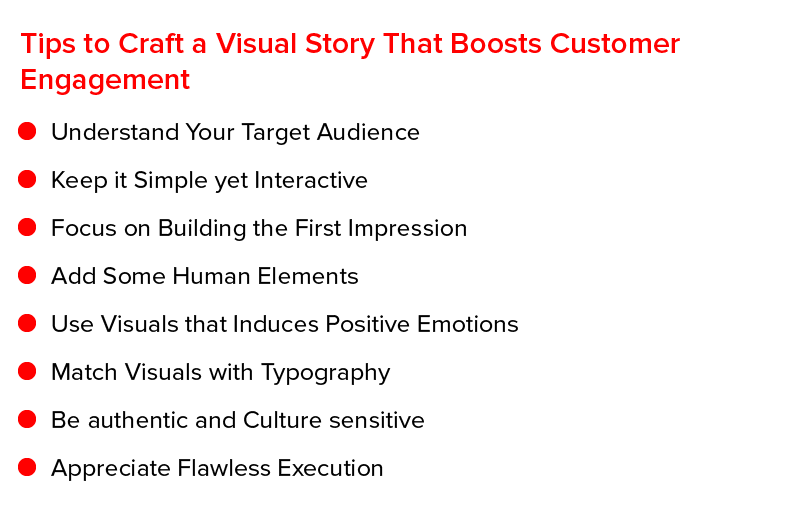 Tips to Craft a Visual Story That Boosts Customer Engagement

- Understand Your Target Audience
- Keep it Simple yet Interactive
- Focus on Building the First Impression
- Add Some Human Elements
- Use Visuals that Induces Positive Emotions
- Match Visuals with Typography
- Be authentic and Culture sensitive
- Appreciate Flawless Execution